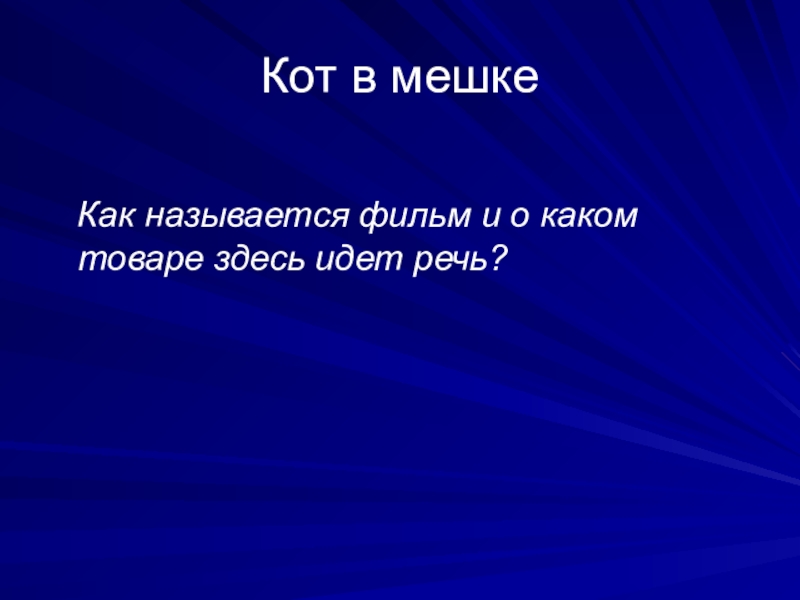 Кот в мешке

Как называется фильм и о каком товаре здесь идет речь?